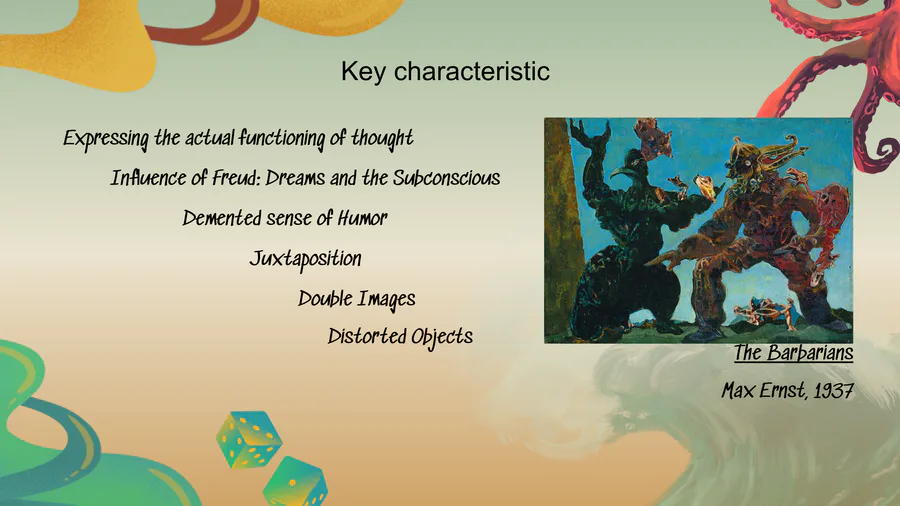 Key characteristic

Expressing the actual functioning of thought

Influence of Freud: Dreams and the Subconscious

Demented sense of Humor

Juxtaposition

Double Images

Distorted Objects

The Barbarians

Max Ernst, 1937